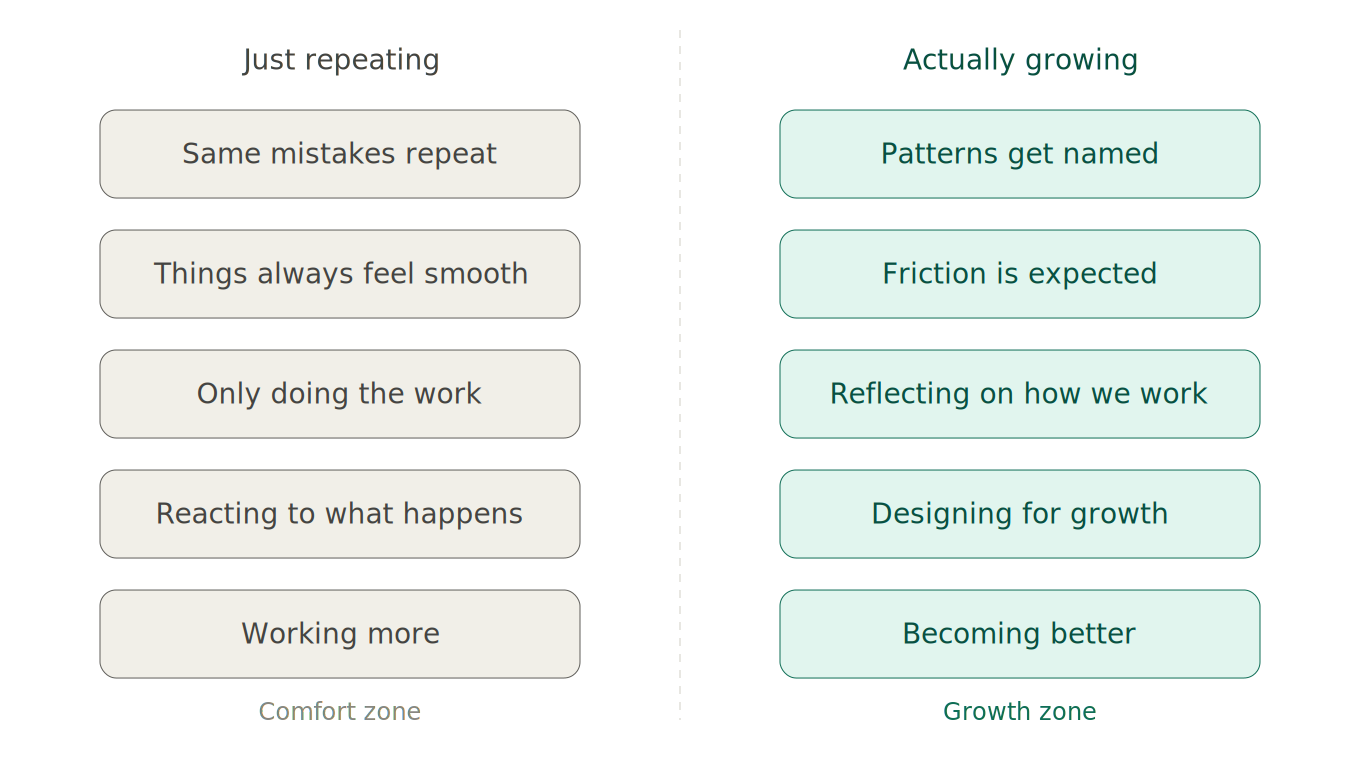 Just repeating

Same mistakes repeat

Things always feel smooth

Only doing the work

Reacting to what happens

Working more

Comfort zone

Actually growing

Patterns get named

Friction is expected

Reflecting on how we work

Designing for growth

Becoming better

Growth zone